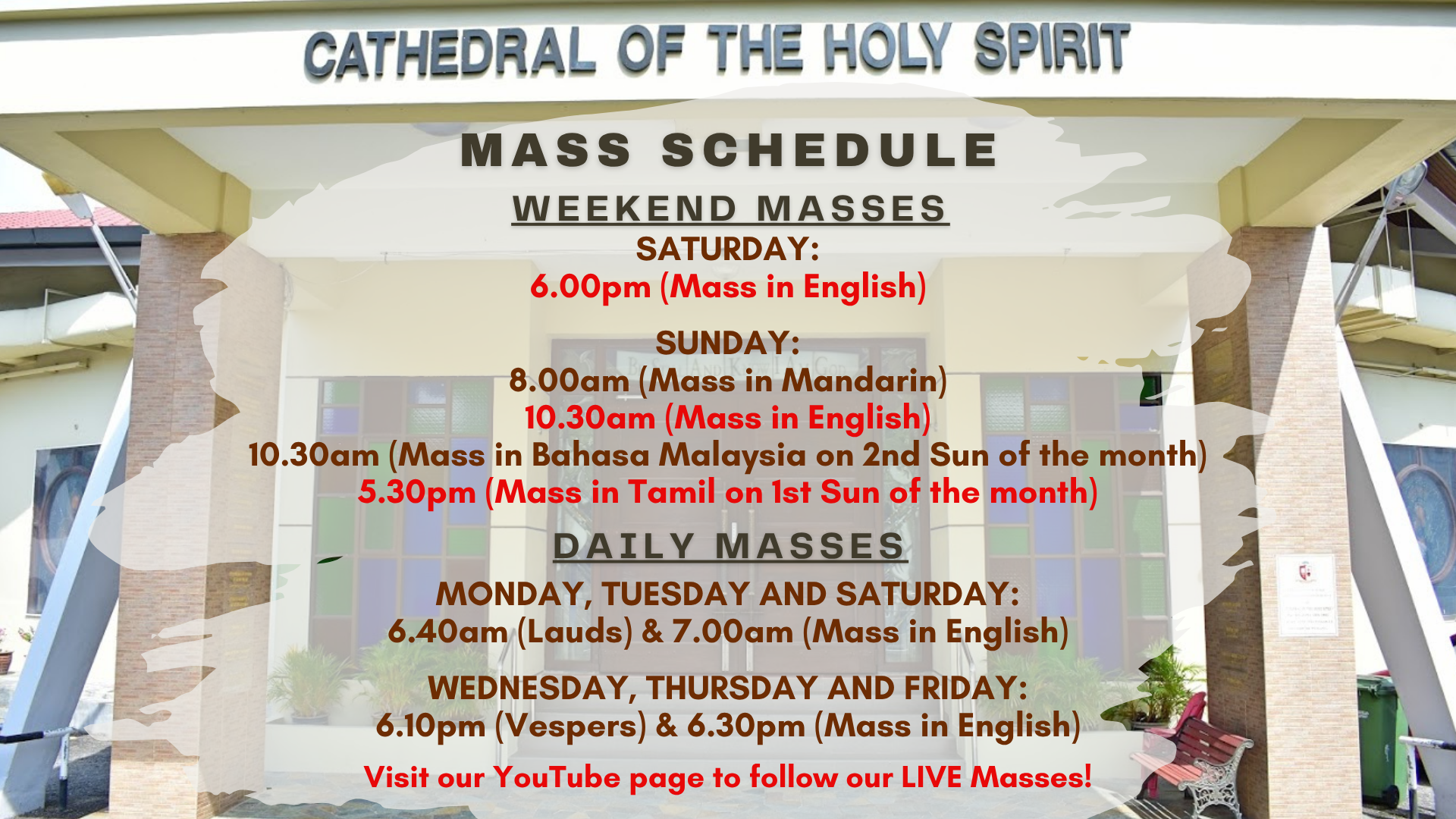 CATHEDRAL OF THE HOLY SPIRIT

MASS SCHEDULE

WEEKEND MASSES

SATURDAY:
6.00pm (Mass in English)

SUNDAY:
8.00am (Mass in Mandarin)
10.30am (Mass in English)
10.30am (Mass in Bahasa Malaysia on 2nd Sun of the month)
5.30pm (Mass in Tamil on 1st Sun of the month)

DAILY MASSES

MONDAY, TUESDAY AND SATURDAY:
6.40am (Lauds) & 7.00am (Mass in English)

WEDNESDAY, THURSDAY AND FRIDAY:
6.10pm (Vespers) & 6.30pm (Mass in English)

Visit our YouTube page to follow our LIVE Masses!